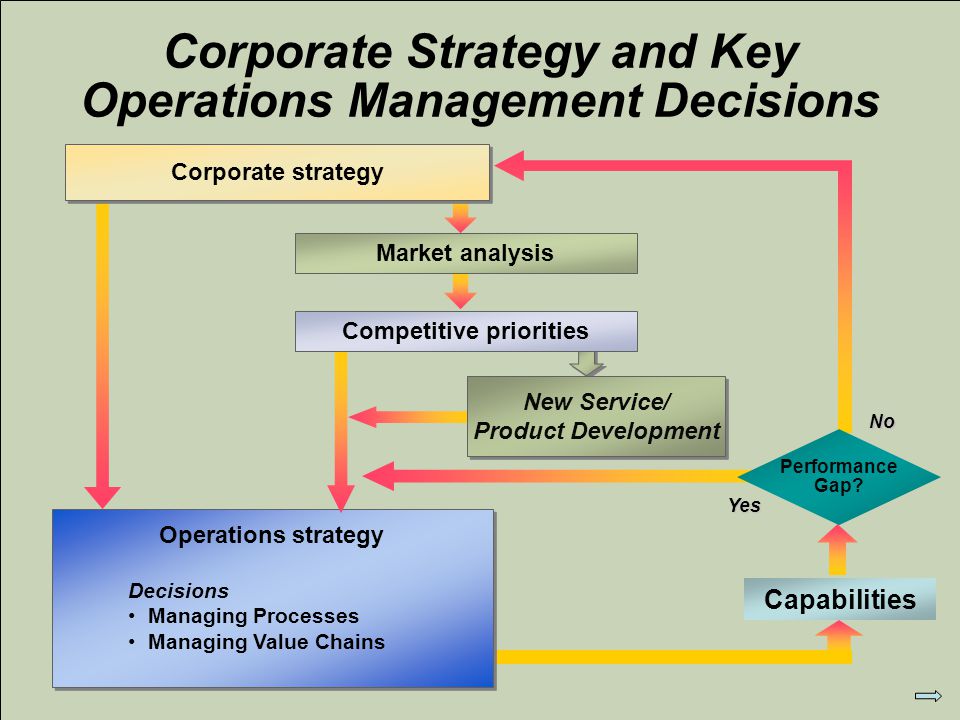 Corporate Strategy and Key Operations Management Decisions

Corporate strategy

Market analysis

Competitive priorities

New Service/ Product Development

No

Performance Gap?

Yes

Operations strategy

Decisions
• Managing Processes
• Managing Value Chains

Capabilities